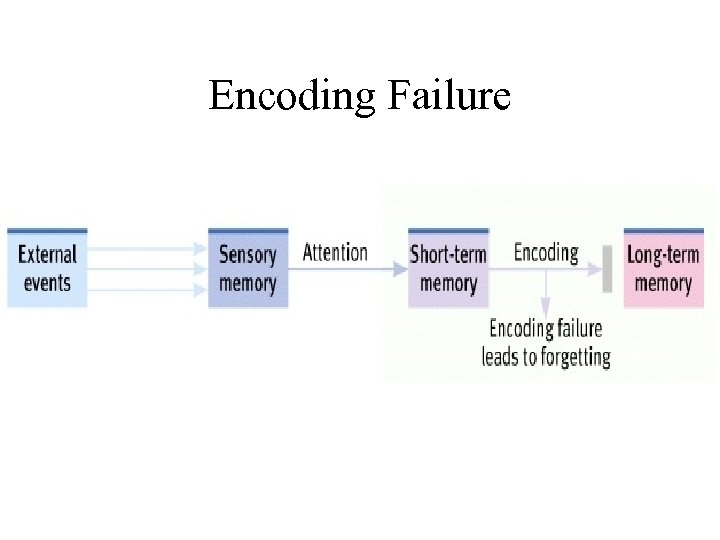 Encoding Failure

External events

Sensory memory

Attention

Short-term memory

Encoding

Long-term memory

Encoding failure leads to forgetting